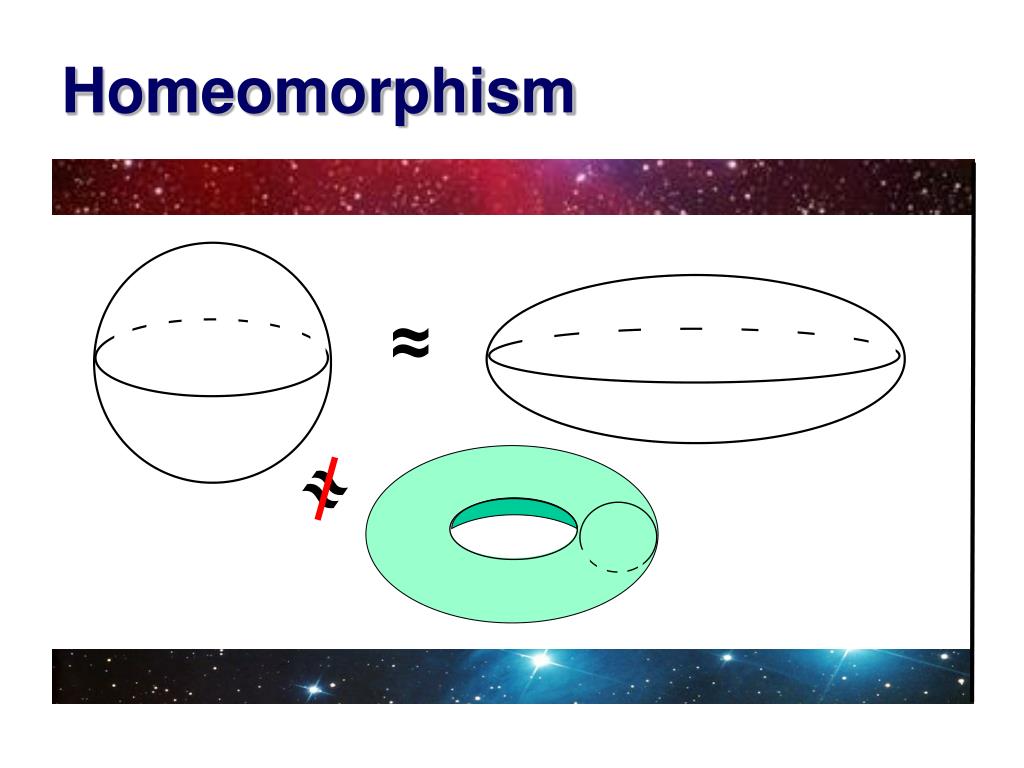 Homeomorphism

$\approx$

$\not\approx$